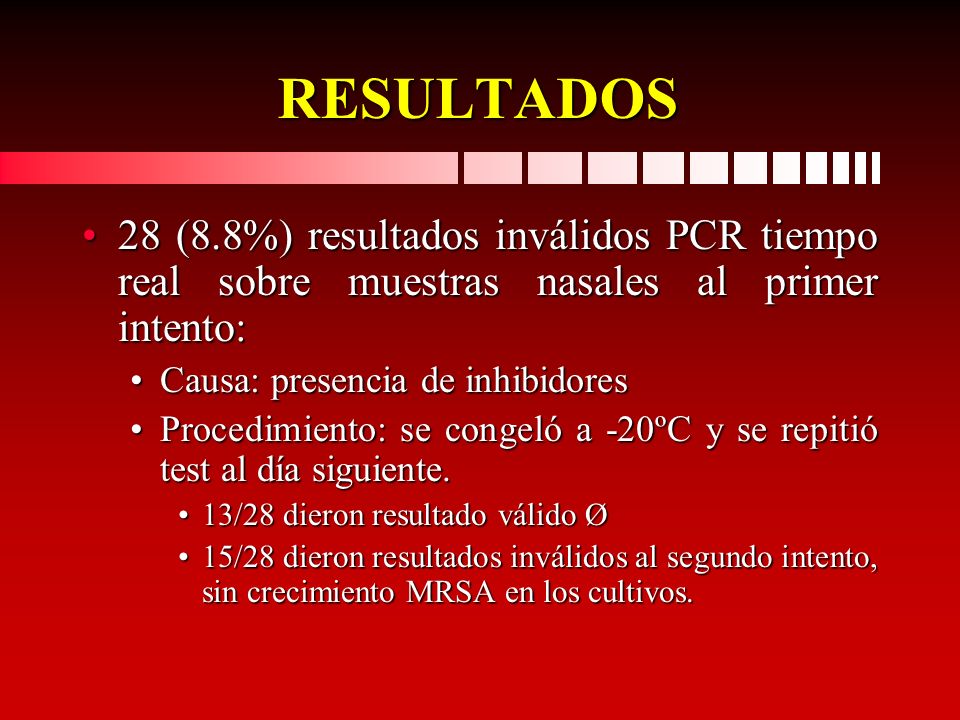 RESULTADOS

• 28 (8.8%) resultados inválidos PCR tiempo real sobre muestras nasales al primer intento:
  • Causa: presencia de inhibidores
  • Procedimiento: se congeló a -20ºC y se repitió test al día siguiente.
    • 13/28 dieron resultado válido Ø
    • 15/28 dieron resultados inválidos al segundo intento, sin crecimiento MRSA en los cultivos.